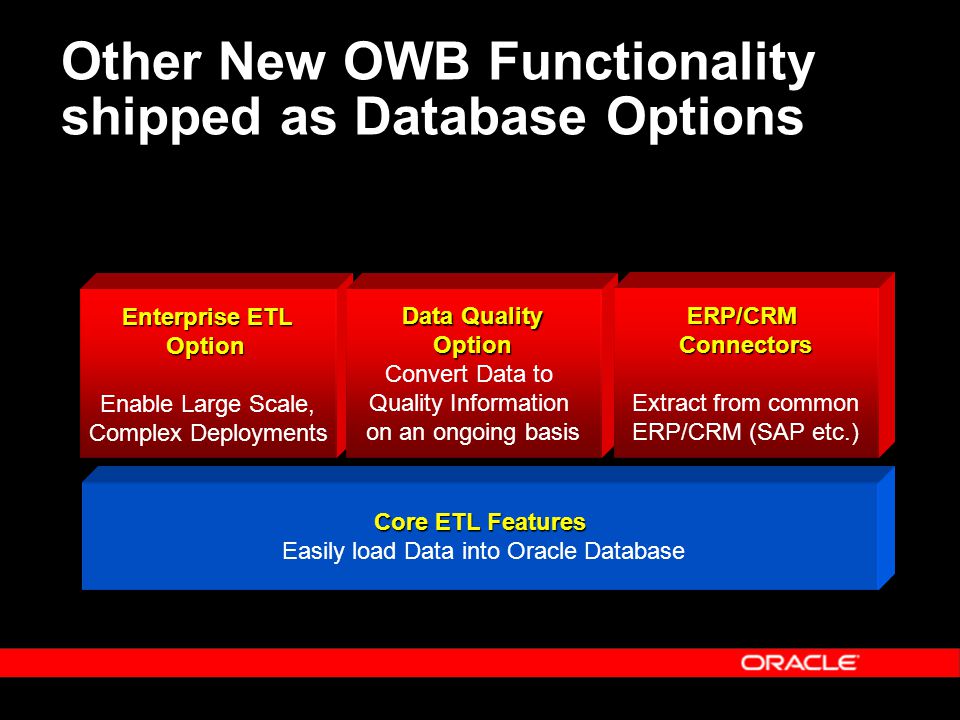 Other New OWB Functionality shipped as Database Options

Enterprise ETL Option

Enable Large Scale, Complex Deployments

Data Quality Option

Convert Data to Quality Information on an ongoing basis

ERP/CRM Connectors

Extract from common ERP/CRM (SAP etc.)

Core ETL Features

Easily load Data into Oracle Database

ORACLE